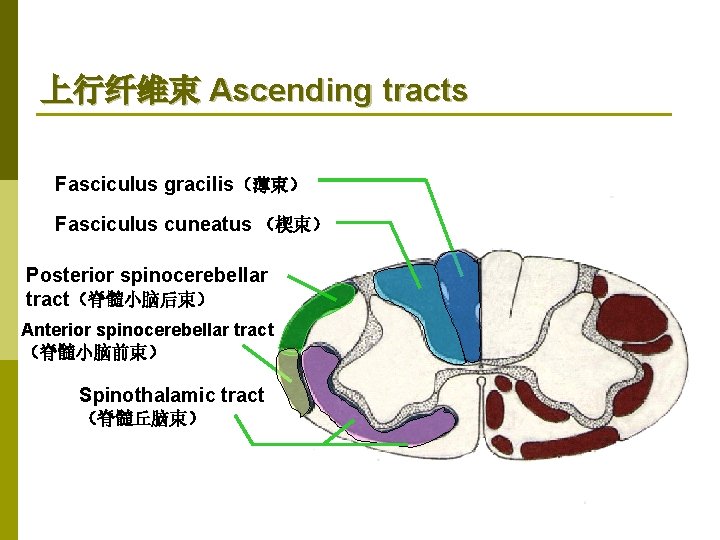 上行纤维束 Ascending tracts

Fasciculus gracilis（薄束）

Fasciculus cuneatus （楔束）

Posterior spinocerebellar tract（脊髓小脑后束）

Anterior spinocerebellar tract（脊髓小脑前束）

Spinothalamic tract（脊髓丘脑束）